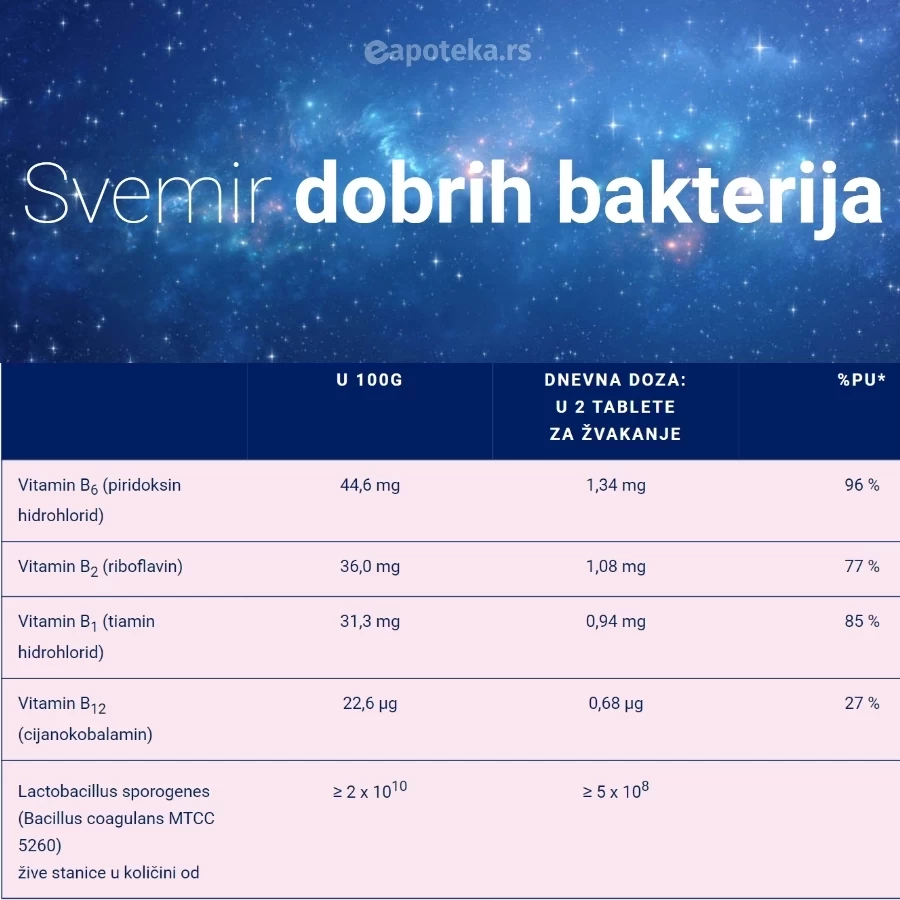 eapoteka.rs

Svemir dobrih bakterija

| | U 100G | DNEVNA DOZA: U 2 TABLETE ZA ŽVAKANJE | %PU* |
|---|---|---|---|
| Vitamin $B_6$ (piridoksin hidrohlorid) | 44,6 mg | 1,34 mg | 96 % |
| Vitamin $B_2$ (riboflavin) | 36,0 mg | 1,08 mg | 77 % |
| Vitamin $B_1$ (tiamin hidrohlorid) | 31,3 mg | 0,94 mg | 85 % |
| Vitamin $B_{12}$ (cijanokobalamin) | 22,6 µg | 0,68 µg | 27 % |
| Lactobacillus sporogenes (Bacillus coagulans MTCC 5260) žive stanice u količini od | $\geq 2 \times 10^{10}$ | $\geq 5 \times 10^{8}$ | |